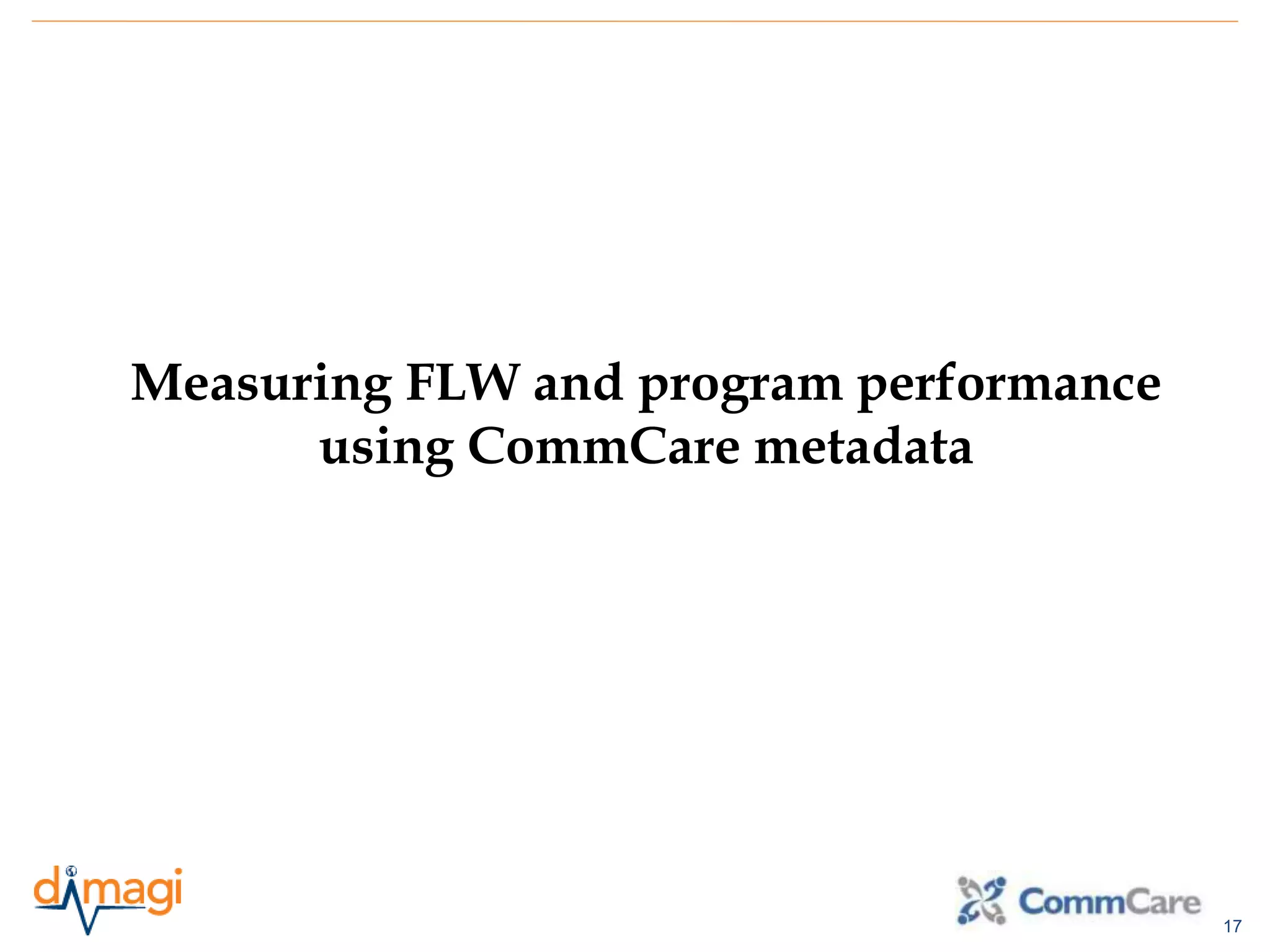 Measuring FLW and program performance using CommCare metadata

dimagi

CommCare

17